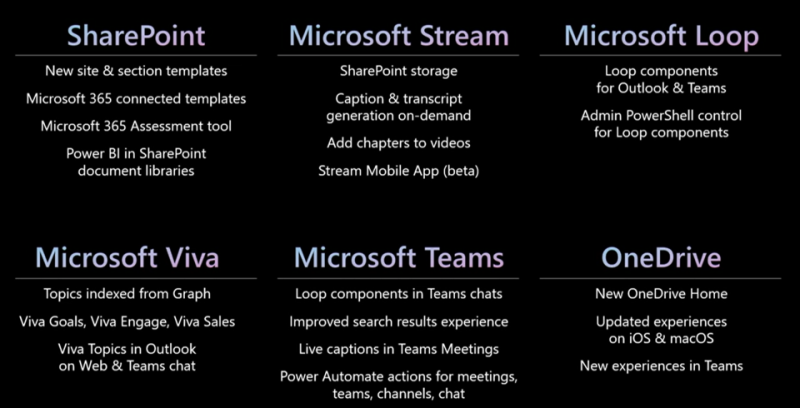 SharePoint

New site & section templates

Microsoft 365 connected templates

Microsoft 365 Assessment tool

Power BI in SharePoint document libraries

Microsoft Stream

SharePoint storage

Caption & transcript generation on-demand

Add chapters to videos

Stream Mobile App (beta)

Microsoft Loop

Loop components for Outlook & Teams

Admin PowerShell control for Loop components

Microsoft Viva

Topics indexed from Graph

Viva Goals, Viva Engage, Viva Sales

Viva Topics in Outlook on Web & Teams chat

Microsoft Teams

Loop components in Teams chats

Improved search results experience

Live captions in Teams Meetings

Power Automate actions for meetings, teams, channels, chat

OneDrive

New OneDrive Home

Updated experiences on iOS & macOS

New experiences in Teams